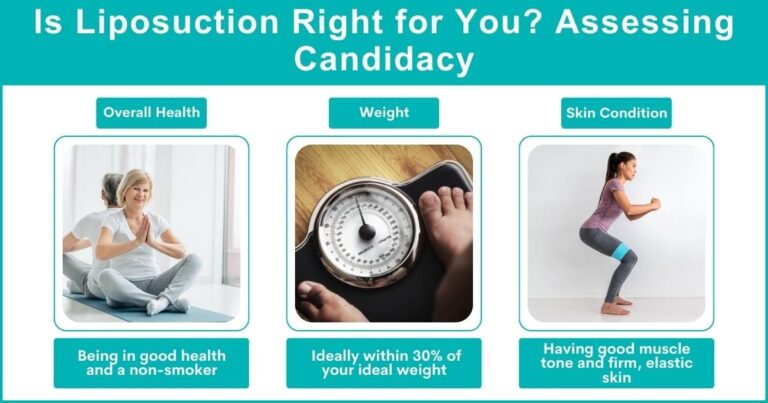 Is Liposuction Right for You? Assessing Candidacy

Overall Health

Being in good health and a non-smoker

Weight

Ideally within 30% of your ideal weight

Skin Condition

Having good muscle tone and firm, elastic skin